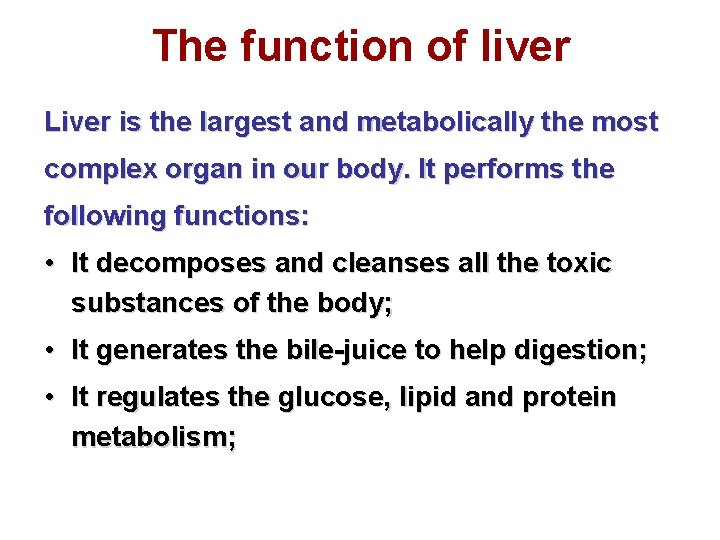 The function of liver

Liver is the largest and metabolically the most complex organ in our body. It performs the following functions:

• It decomposes and cleanses all the toxic substances of the body;

• It generates the bile-juice to help digestion;

• It regulates the glucose, lipid and protein metabolism;